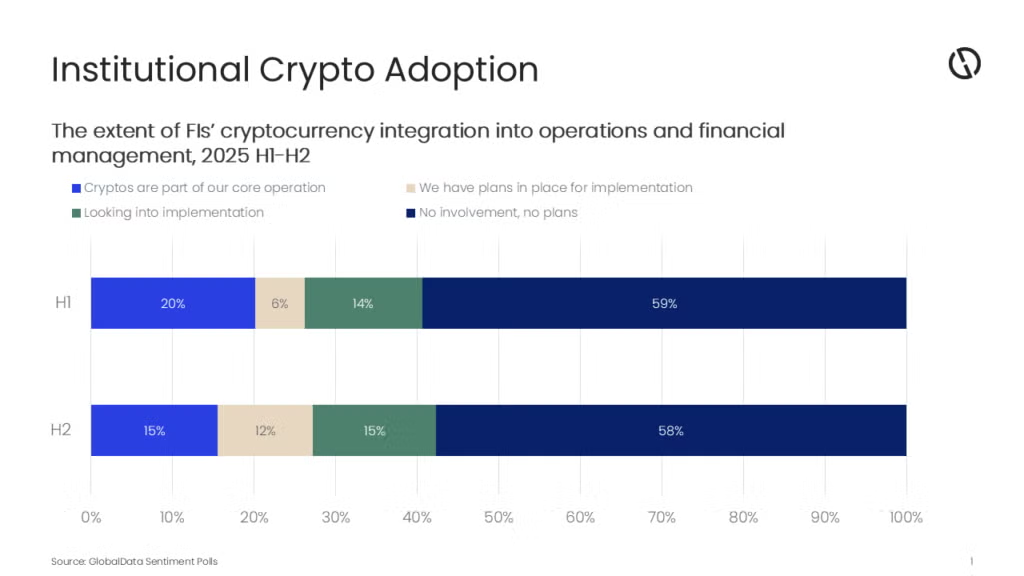 Institutional Crypto Adoption

The extent of FIs' cryptocurrency integration into operations and financial management, 2025 H1-H2

Cryptos are part of our core operation
We have plans in place for implementation
Looking into implementation
No involvement, no plans

H1 20% 6% 14% 59%

H2 15% 12% 15% 58%

0% 10% 20% 30% 40% 50% 60% 70% 80% 90% 100%

Source: GlobalData Sentiment Polls

1